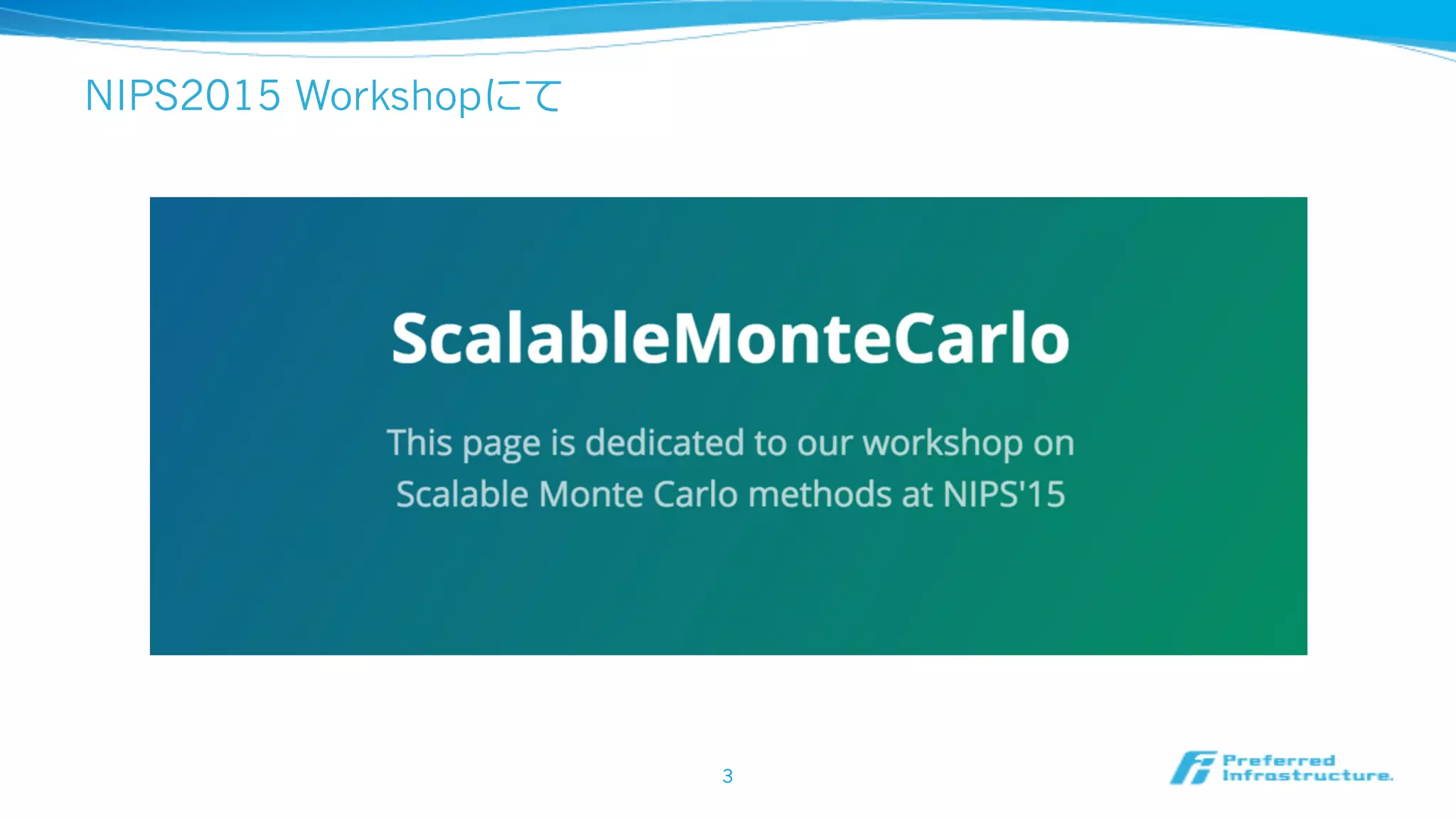 NIPS2015 Workshopにて

ScalableMonteCarlo

This page is dedicated to our workshop on Scalable Monte Carlo methods at NIPS'15

3

Preferred Infrastructure.